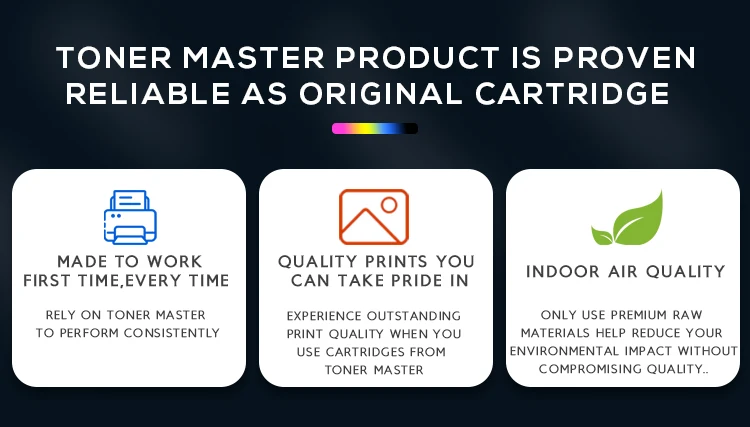 TONER MASTER PRODUCT IS PROVEN RELIABLE AS ORIGINAL CARTRIDGE

MADE TO WORK FIRST TIME,EVERY TIME

RELY ON TONER MASTER TO PERFORM CONSISTENTLY

QUALITY PRINTS YOU CAN TAKE PRIDE IN

EXPERIENCE OUTSTANDING PRINT QUALITY WHEN YOU USE CARTRIDGES FROM TONER MASTER

INDOOR AIR QUALITY

ONLY USE PREMIUM RAW MATERIALS HELP REDUCE YOUR ENVIRONMENTAL IMPACT WITHOUT COMPROMISING QUALITY..